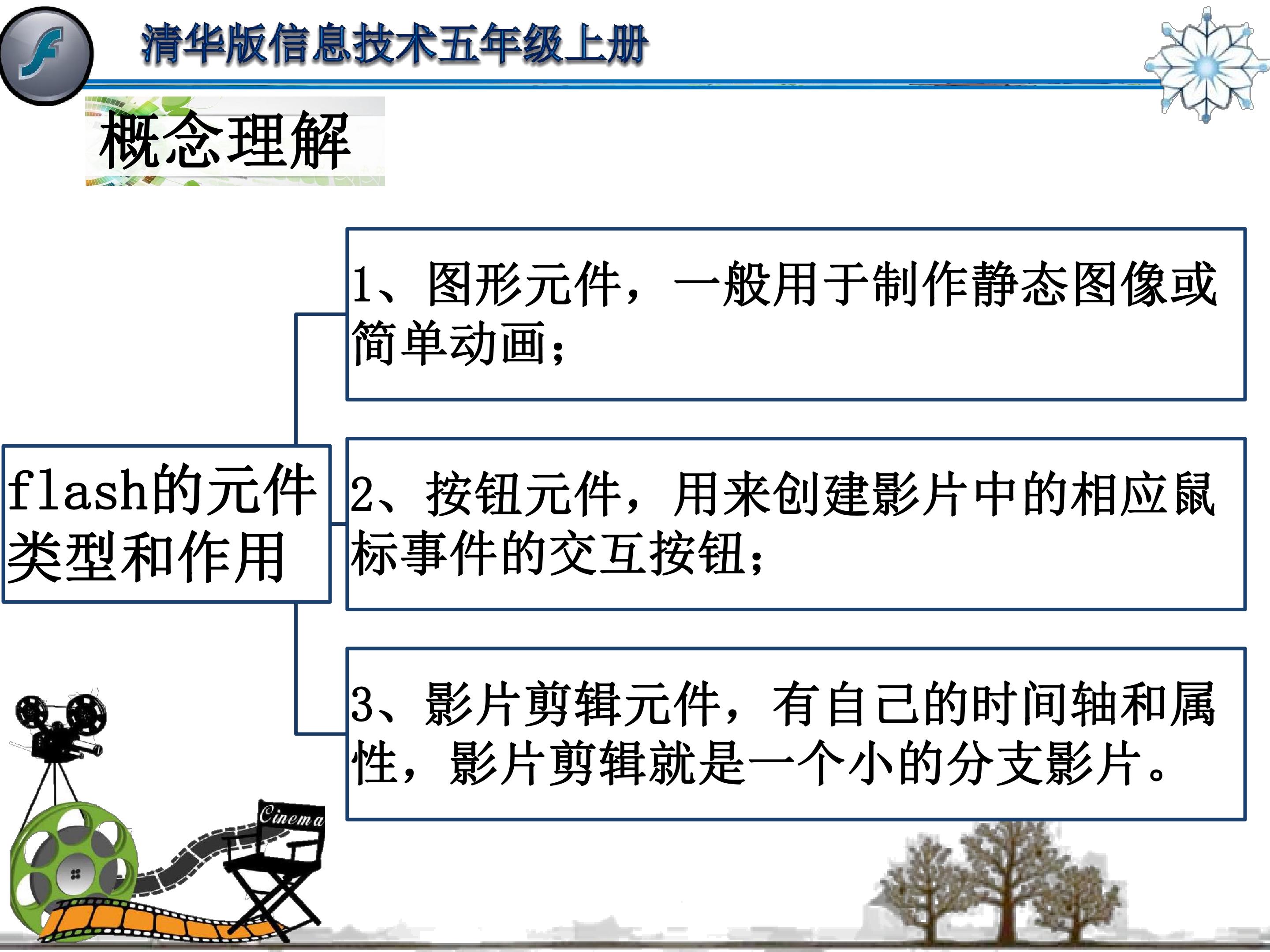 清华版信息技术五年级上册

概念理解

flash的元件类型和作用

1、图形元件，一般用于制作静态图像或简单动画；

2、按钮元件，用来创建影片中的相应鼠标事件的交互按钮；

3、影片剪辑元件，有自己的时间轴和属性，影片剪辑就是一个小的分支影片。

Cinema